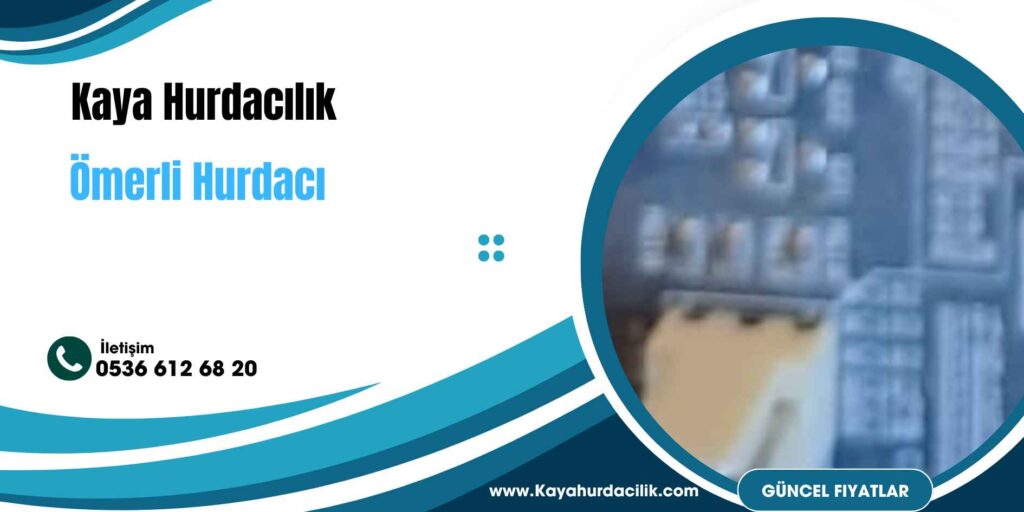 Kaya Hurdacılık

Ömerli Hurdacı

İletişim
0536 612 68 20

www.Kayahurdacilik.com

GÜNCEL FIYATLAR